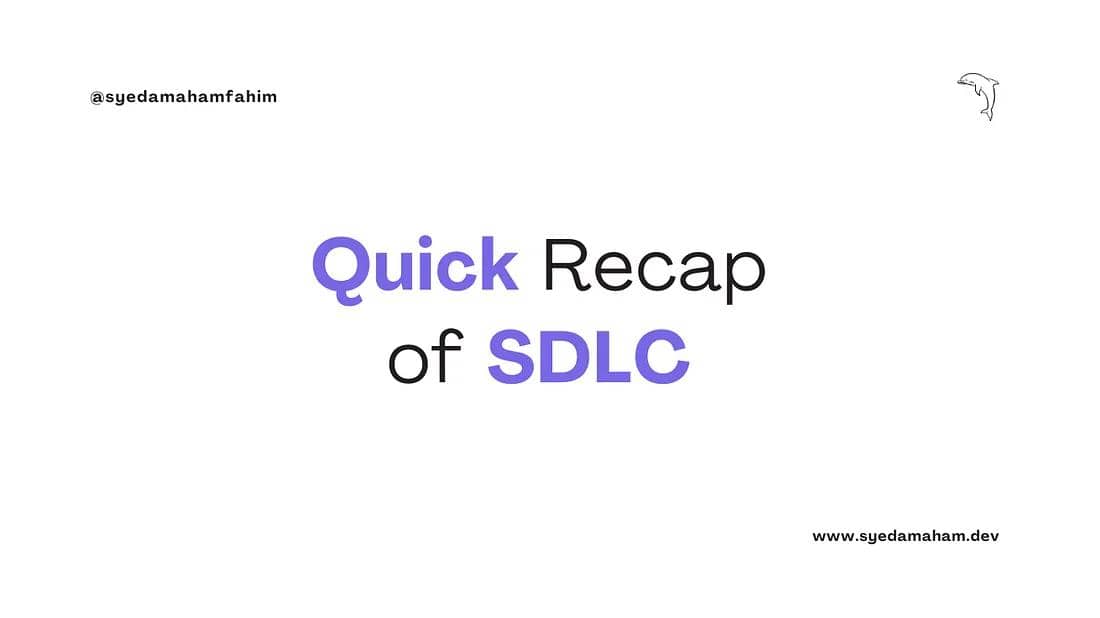 @syedamahamfahim

Quick Recap of SDLC

www.syedamaham.dev